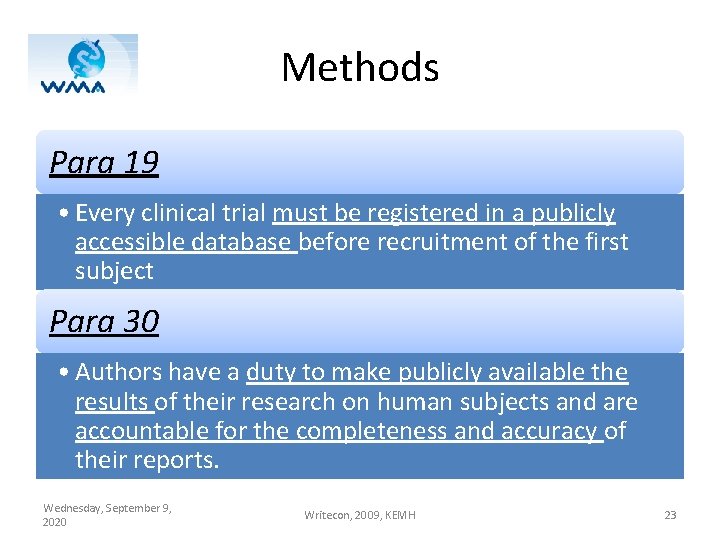 WMA

Methods

Para 19

• Every clinical trial must be registered in a publicly accessible database before recruitment of the first subject

Para 30

• Authors have a duty to make publicly available the results of their research on human subjects and are accountable for the completeness and accuracy of their reports.

Wednesday, September 9, 2020

Writecon, 2009, KEMH

23